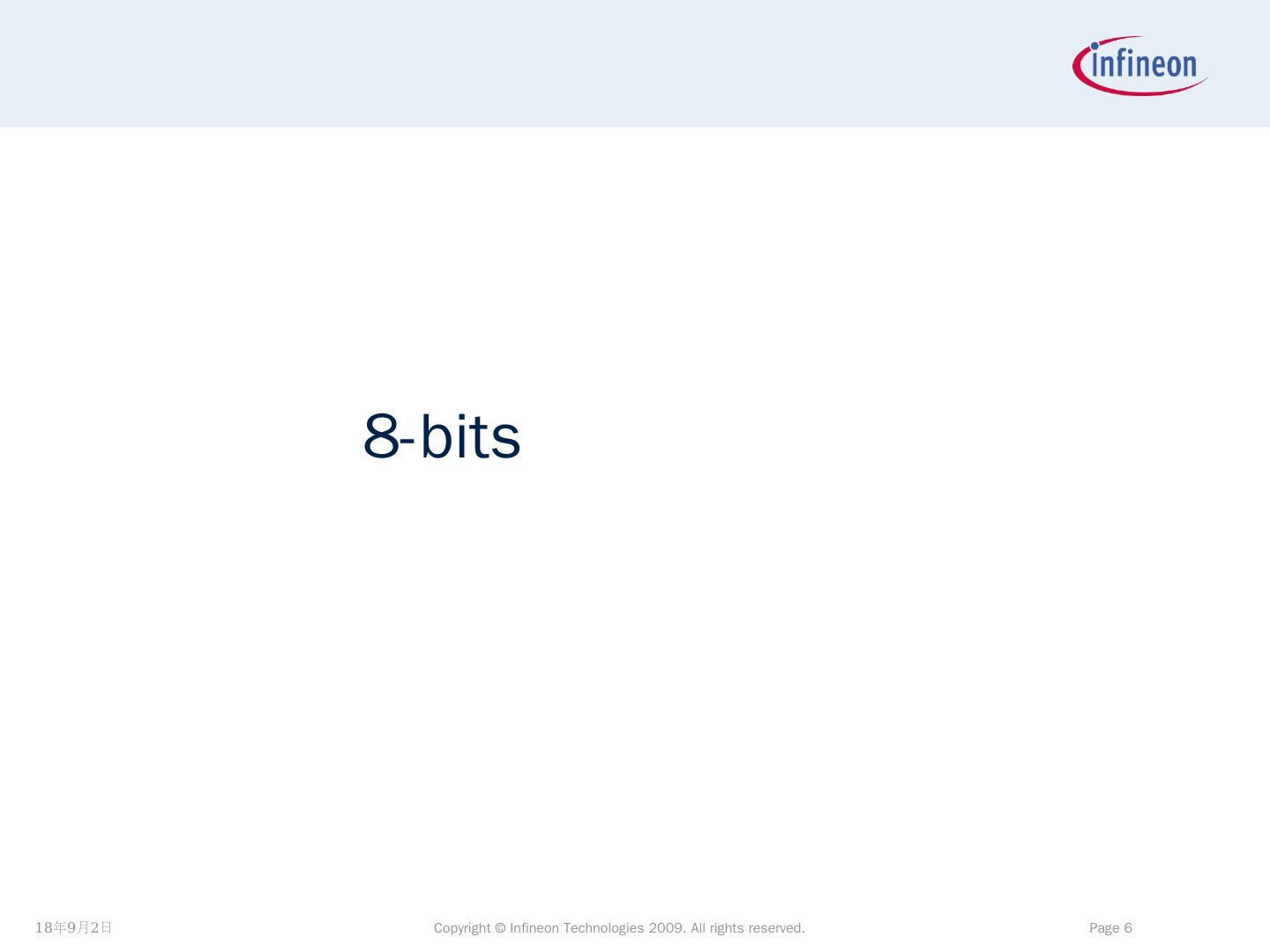 infineon

8-bits

18年9月2日

Copyright © Infineon Technologies 2009. All rights reserved.

Page 6